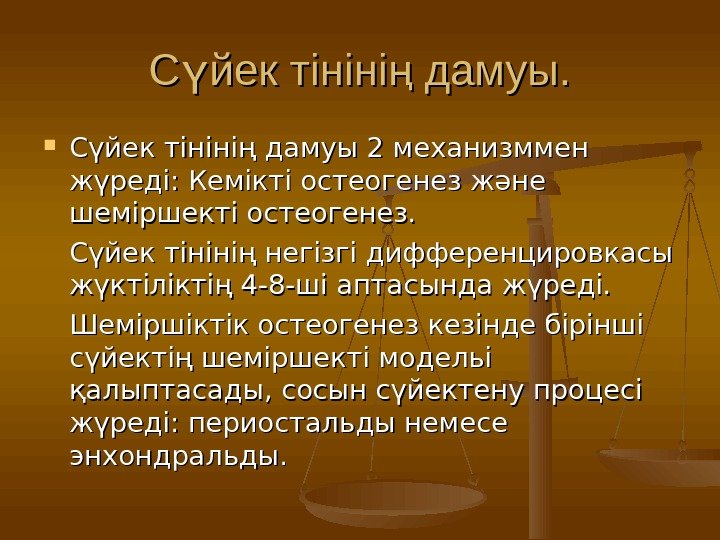 Сүйек тінінің дамуы.

Сүйек тінінің дамуы 2 механизммен жүреді: Кемікті остеогенез және шеміршекті остеогенез.

Сүйек тінінің негізгі дифференцировкасы жүктіліктің 4-8-ші аптасында жүреді.

Шеміршіктік остеогенез кезінде бірінші сүйектің шеміршекті моделы қалыптасады, сосын сүйектену процесі жүреді: периостальды немесе энхондральды.